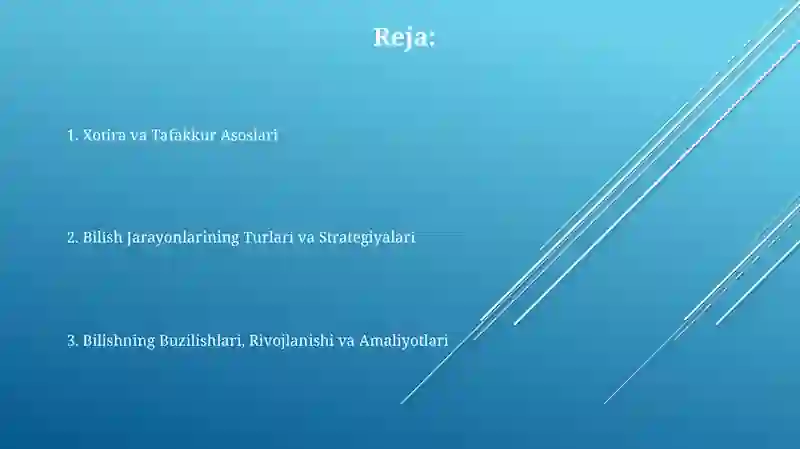 Reja:

1. Xotira va Tafakkur Asoslari

2. Bilish Jarayonlarining Turlari va Strategiyalari

3. Bilishning Buzilishlari, Rivojlanishi va Amaliyotlari